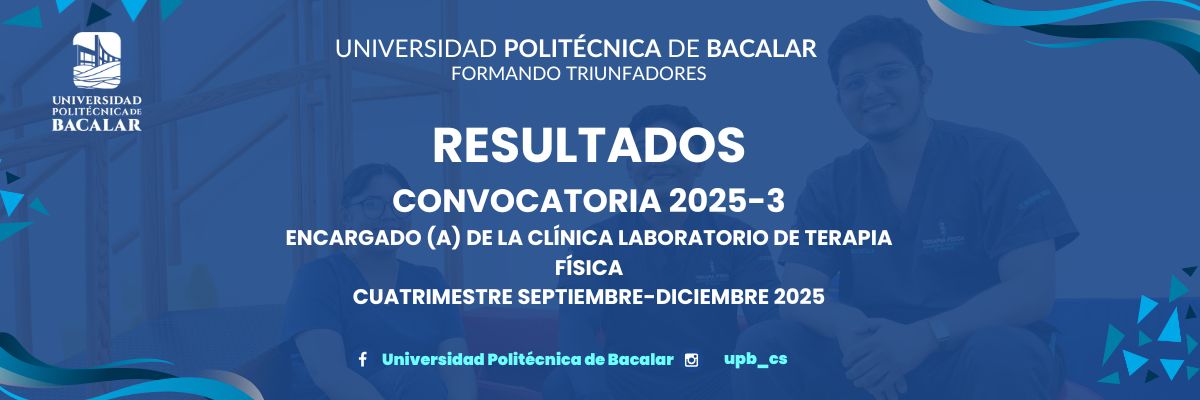 UNIVERSIDAD POLITÉCNICA DE BACALAR

UNIVERSIDAD POLITÉCNICA DE BACALAR
FORMANDO TRIUNFADORES

RESULTADOS
CONVOCATORIA 2025-3
ENCARGADO (A) DE LA CLÍNICA LABORATORIO DE TERAPIA FÍSICA
CUATRIMESTRE SEPTIEMBRE-DICIEMBRE 2025

Universidad Politécnica de Bacalar upb_cs